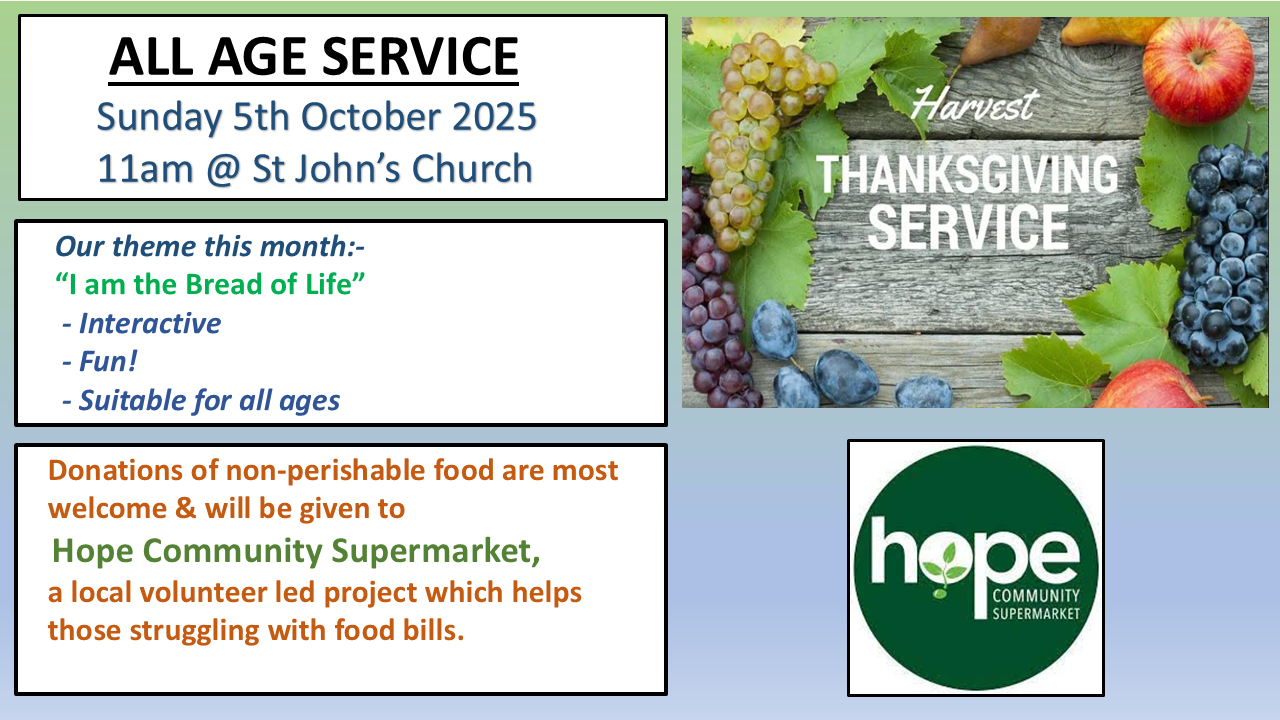 ALL AGE SERVICE
Sunday 5th October 2025
11am @ St John's Church

Our theme this month:-
"I am the Bread of Life"
- Interactive
- Fun!
- Suitable for all ages

Donations of non-perishable food are most welcome & will be given to
Hope Community Supermarket,
a local volunteer led project which helps those struggling with food bills.

Harvest
THANKSGIVING
SERVICE

hope
COMMUNITY
SUPERMARKET